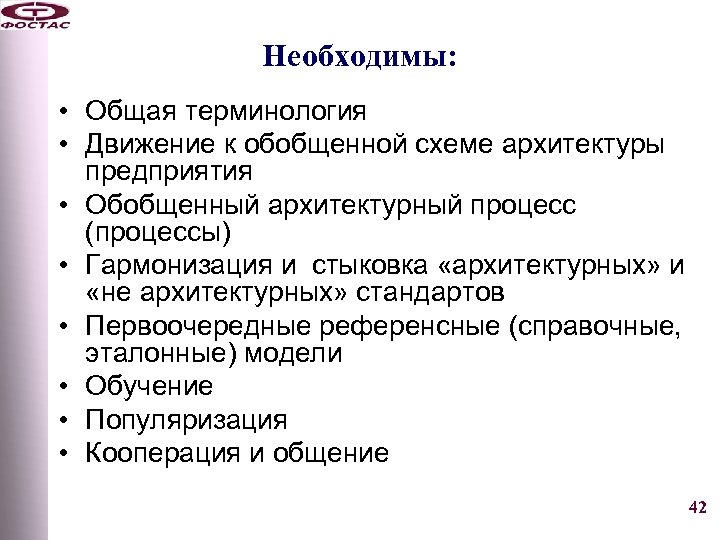 ФОСТАС

Необходимы:

• Общая терминология
• Движение к обобщенной схеме архитектуры предприятия
• Обобщенный архитектурный процесс (процессы)
• Гармонизация и стыковка «архитектурных» и «не архитектурных» стандартов
• Первоочередные референсные (справочные, эталонные) модели
• Обучение
• Популяризация
• Кооперация и общение

42